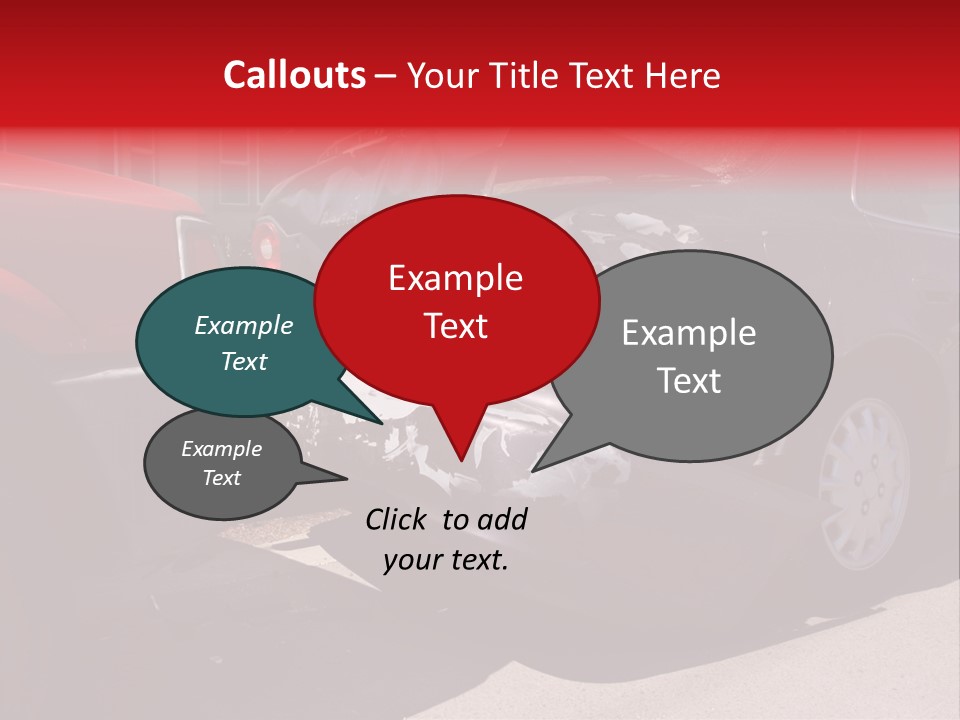 Callouts – Your Title Text Here

Example Text

Example Text

Example Text

Example Text

Click to add your text.